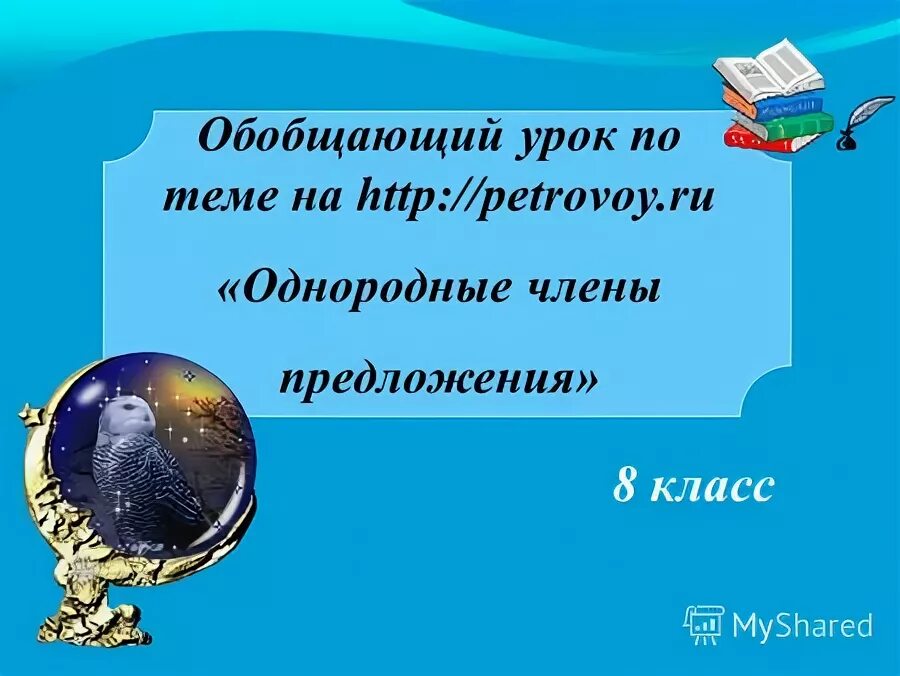 Обобщающий урок по теме на http://petrovoy.ru

«Однородные члены предложения»

8 класс

MyShared